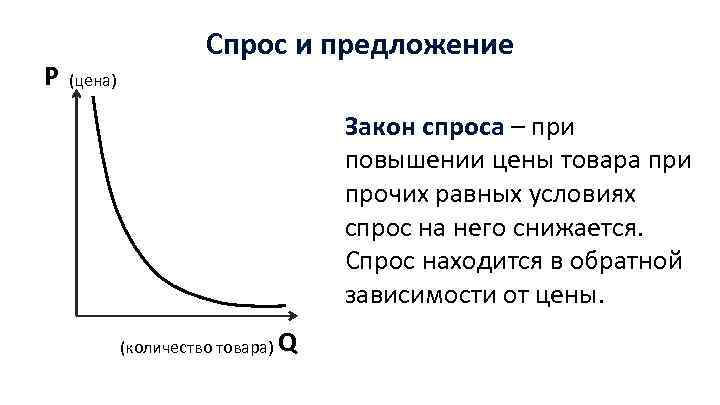 Спрос и предложение

P (цена)

(количество товара) Q

Закон спроса – при повышении цены товара при прочих равных условиях спрос на него снижается. Спрос находится в обратной зависимости от цены.